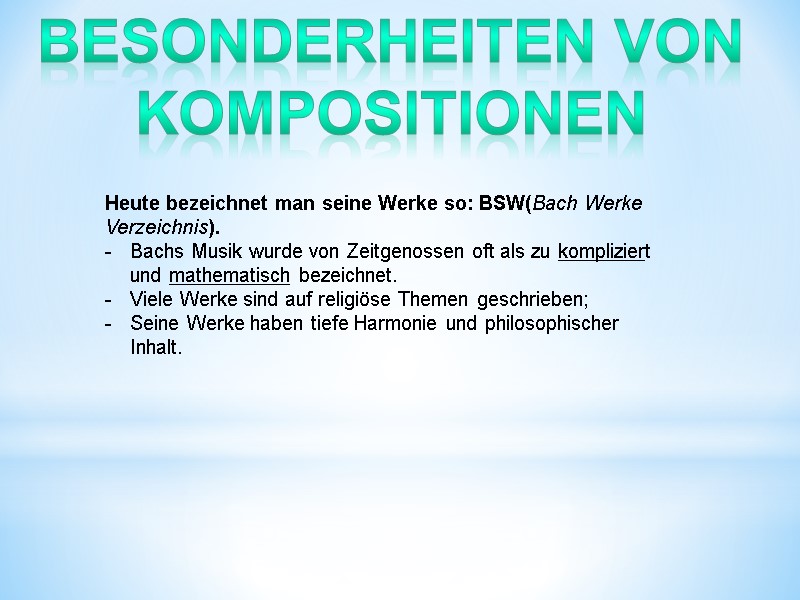 BESONDERHEITEN VON KOMPOSITIONEN

Heute bezeichnet man seine Werke so: BSW(Bach Werke Verzeichnis).
- Bachs Musik wurde von Zeitgenossen oft als zu kompliziert und mathematisch bezeichnet.
- Viele Werke sind auf religiöse Themen geschrieben;
- Seine Werke haben tiefe Harmonie und philosophischer Inhalt.